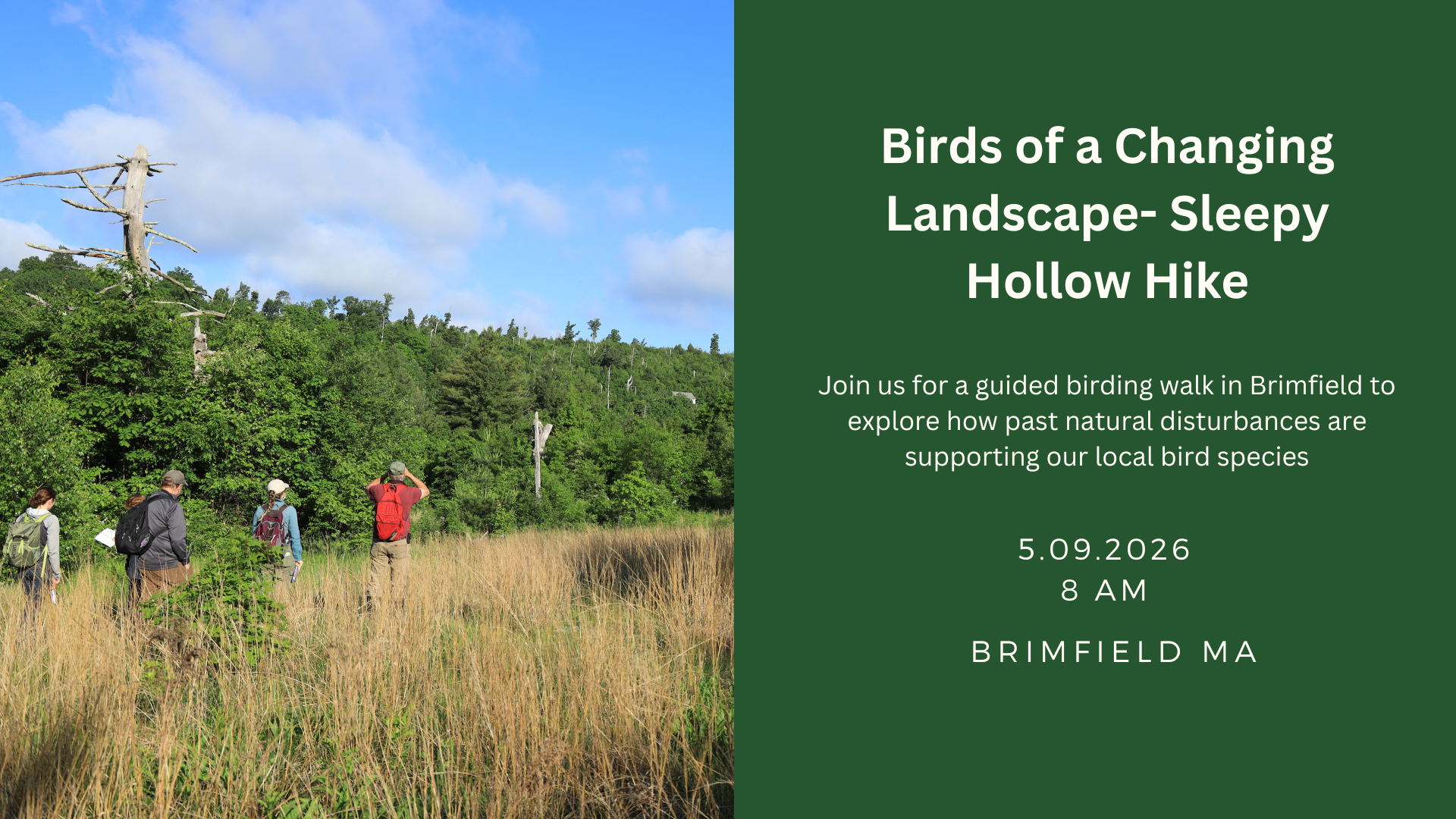 Birds of a Changing Landscape- Sleepy Hollow Hike

Join us for a guided birding walk in Brimfield to explore how past natural disturbances are supporting our local bird species

5.09.2026
8 AM

BRIMFIELD MA